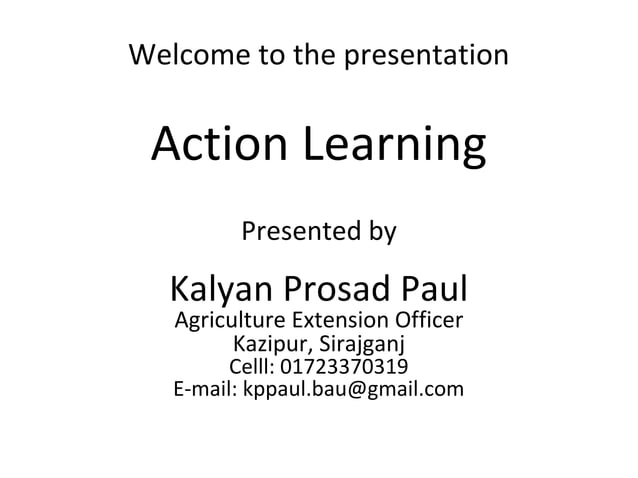 Welcome to the presentation

Action Learning

Presented by

Kalyan Prosad Paul
Agriculture Extension Officer
Kazipur, Sirajganj
Celll: 01723370319
E-mail: kppaul.bau@gmail.com